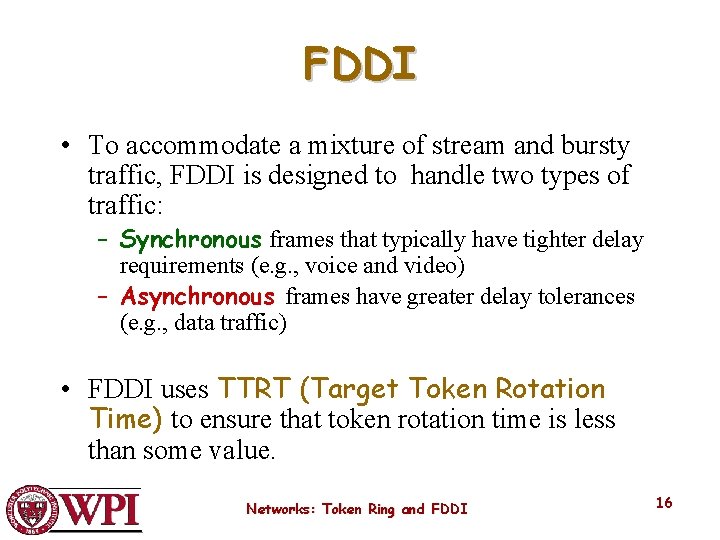 FDDI

• To accommodate a mixture of stream and bursty traffic, FDDI is designed to handle two types of traffic:

– Synchronous frames that typically have tighter delay requirements (e.g., voice and video)

– Asynchronous frames have greater delay tolerances (e.g., data traffic)

• FDDI uses TTRT (Target Token Rotation Time) to ensure that token rotation time is less than some value.

WPI

Networks: Token Ring and FDDI

16